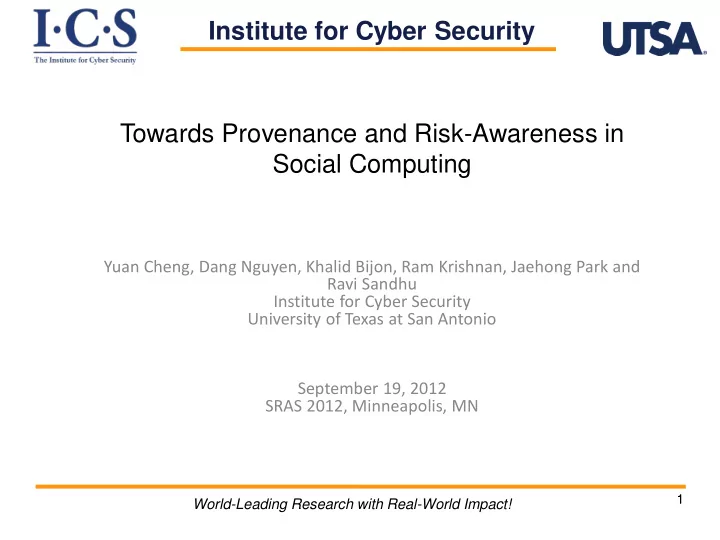 I·C·S
The Institute for Cyber Security

Institute for Cyber Security

UTSA.

Towards Provenance and Risk-Awareness in Social Computing

Yuan Cheng, Dang Nguyen, Khalid Bijon, Ram Krishnan, Jaehong Park and Ravi Sandhu
Institute for Cyber Security
University of Texas at San Antonio

September 19, 2012
SRAS 2012, Minneapolis, MN

World-Leading Research with Real-World Impact!

1